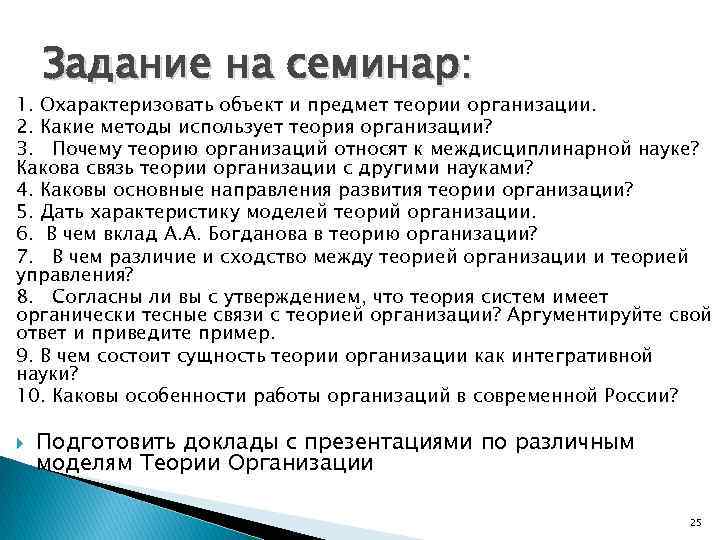 Задание на семинар:

1. Охарактеризовать объект и предмет теории организации.
2. Какие методы использует теория организации?
3. Почему теорию организаций относят к междисциплинарной науке? Какова связь теории организации с другими науками?
4. Каковы основные направления развития теории организации?
5. Дать характеристику моделей теорий организации.
6. В чем вклад А.А. Богданова в теорию организации?
7. В чем различие и сходство между теорией организации и теорией управления?
8. Согласны ли вы с утверждением, что теория систем имеет органически тесные связи с теорией организации? Аргументируйте свой ответ и приведите пример.
9. В чем состоит сущность теории организации как интегративной науки?
10. Каковы особенности работы организаций в современной России?

Подготовить доклады с презентациями по различным моделям Теории Организации

25